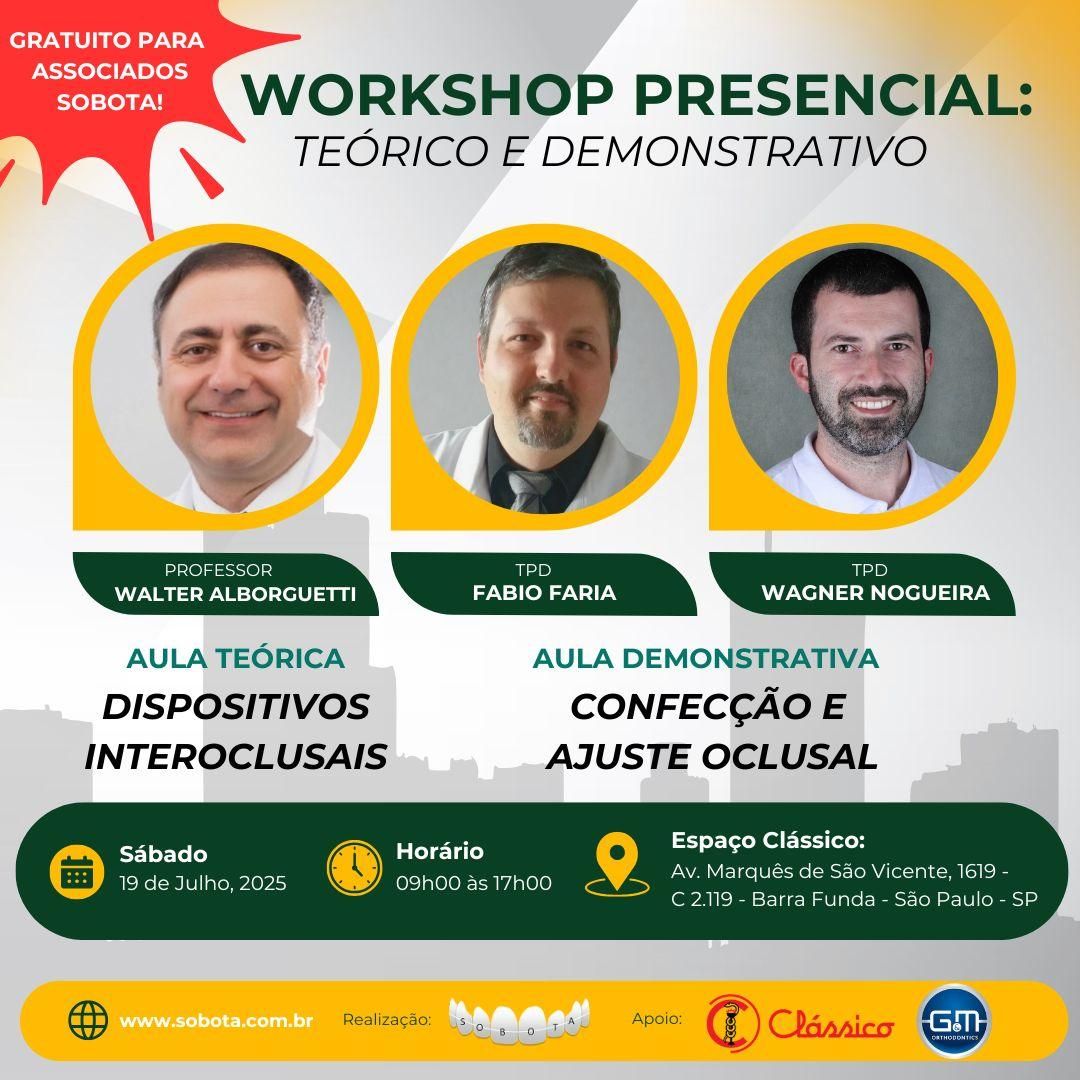 GRATUITO PARA ASSOCIADOS SOBOTA!

WORKSHOP PRESENCIAL:
TEÓRICO E DEMONSTRATIVO

PROFESSOR
WALTER ALBORGUETTI

TPD
FABIO FARIA

TPD
WAGNER NOGUEIRA

AULA TEÓRICA
DISPOSITIVOS INTEROCLUSAIS

AULA DEMONSTRATIVA
CONFECÇÃO E AJUSTE OCLUSAL

Sábado
19 de Julho, 2025

Horário
09h00 às 17h00

Espaço Clássico:
Av. Marquês de São Vicente, 1619 - C 2.119 - Barra Funda - São Paulo - SP

www.sobota.com.br

Realização: SOBOTA

Apoio: Clássico

G&M ORTHODONTICS